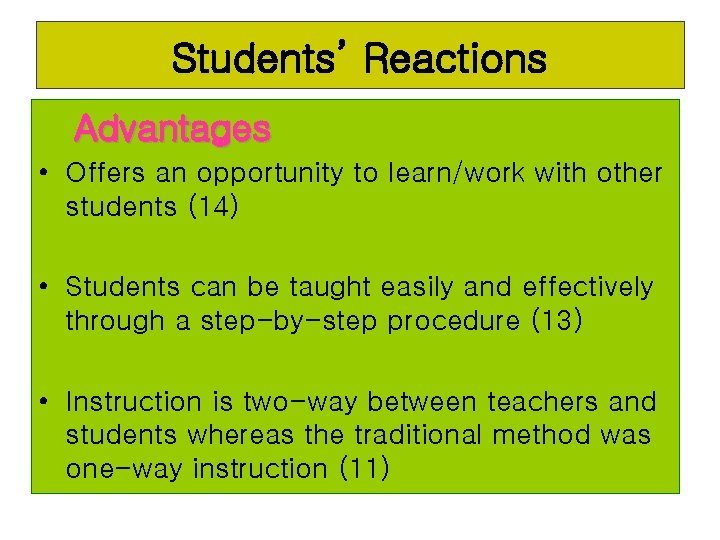 Students' Reactions

Advantages

• Offers an opportunity to learn/work with other students (14)

• Students can be taught easily and effectively through a step-by-step procedure (13)

• Instruction is two-way between teachers and students whereas the traditional method was one-way instruction (11)